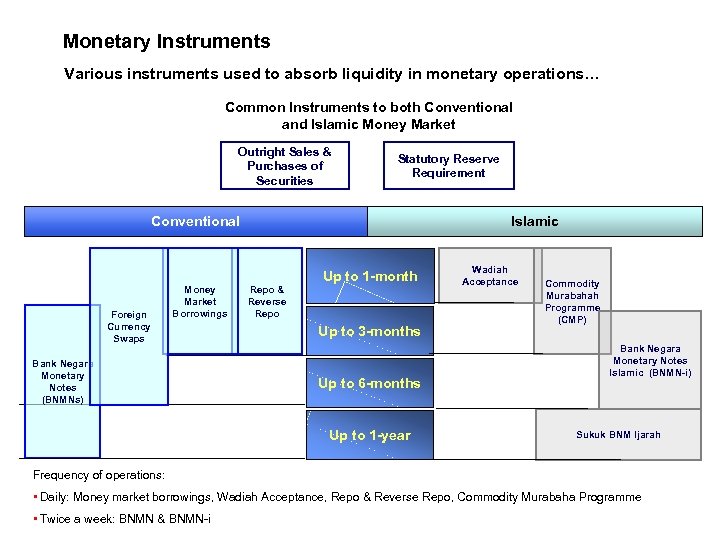 Monetary Instruments

Various instruments used to absorb liquidity in monetary operations…

Common Instruments to both Conventional and Islamic Money Market

Outright Sales & Purchases of Securities

Statutory Reserve Requirement

Conventional

Islamic

Bank Negara Monetary Notes (BNMNs)

Foreign Currency Swaps

Money Market Borrowings

Repo & Reverse Repo

Up to 1-month

Up to 3-months

Up to 6-months

Up to 1-year

Wadiah Acceptance

Commodity Murabahah Programme (CMP)

Bank Negara Monetary Notes Islamic (BNMN-i)

Sukuk BNM Ijarah

Frequency of operations:

▪ Daily: Money market borrowings, Wadiah Acceptance, Repo & Reverse Repo, Commodity Murabaha Programme

▪ Twice a week: BNMN & BNMN-i